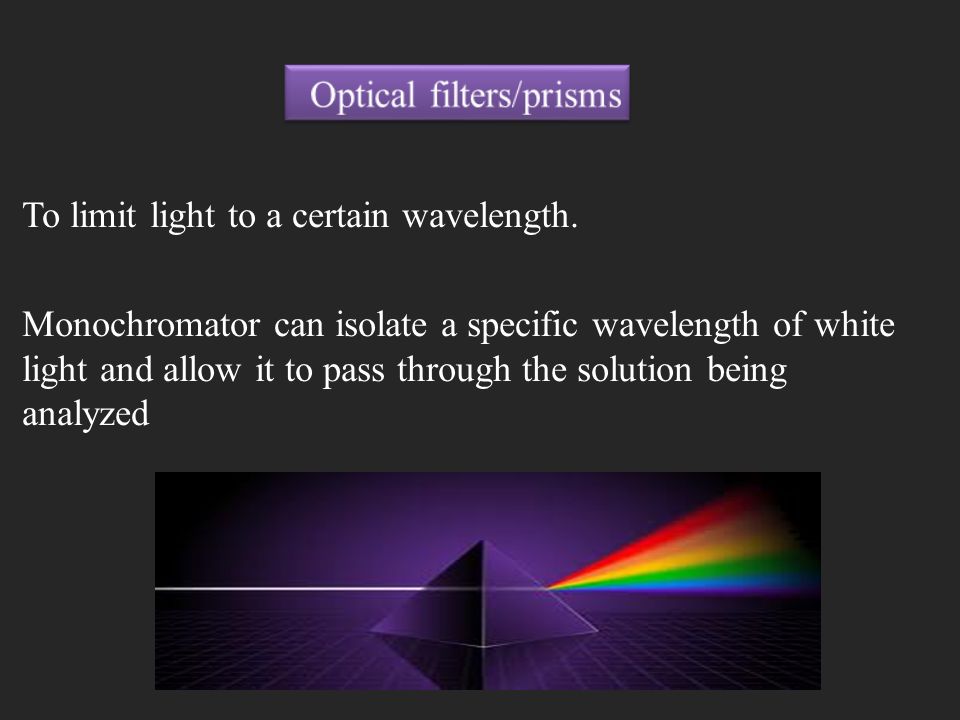 Optical filters/prisms

To limit light to a certain wavelength.

Monochromator can isolate a specific wavelength of white light and allow it to pass through the solution being analyzed